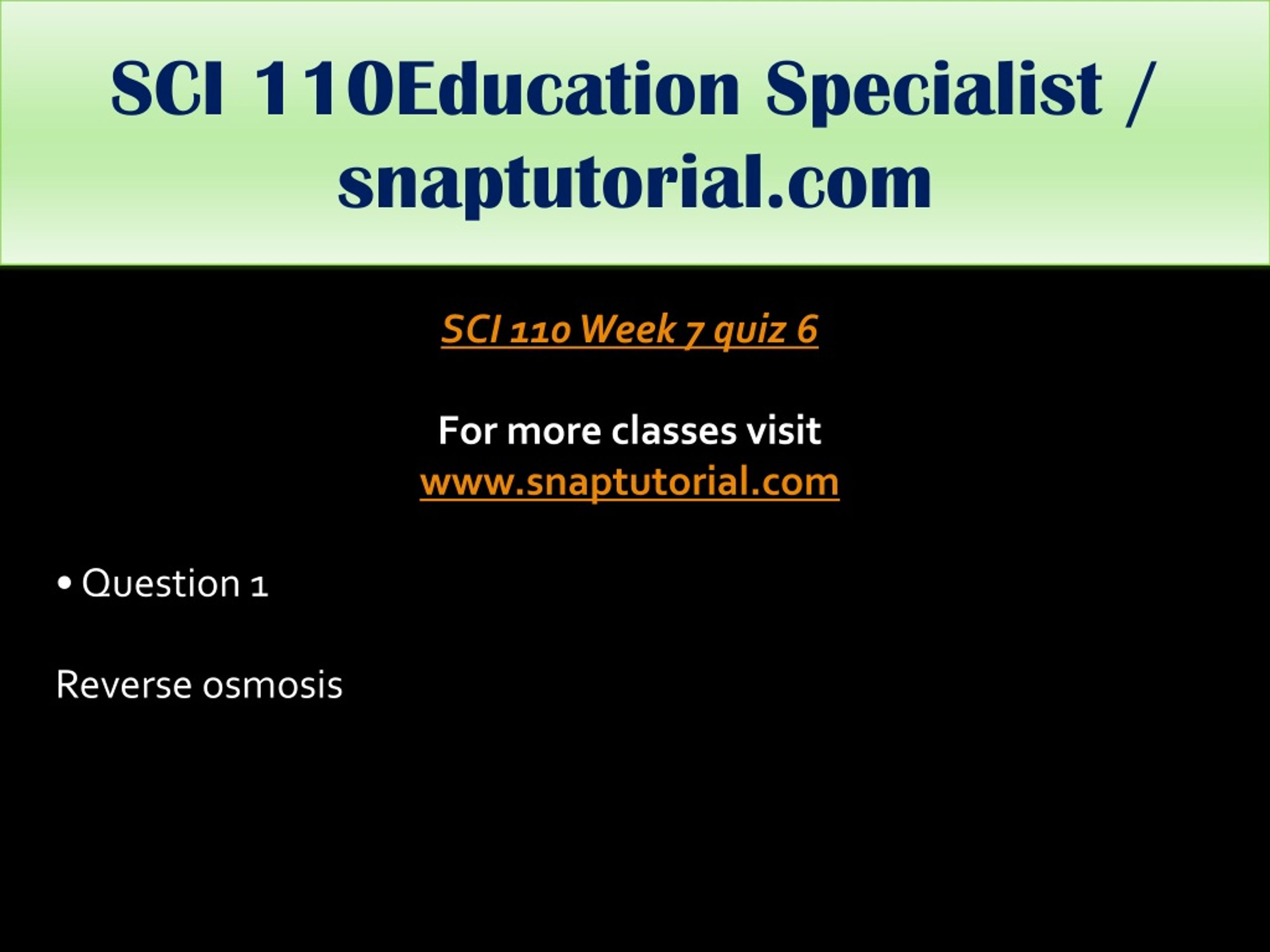 SCI 110Education Specialist / snaptutorial.com

SCI 110 Week 7 quiz 6

For more classes visit
www.snaptutorial.com

• Question 1

Reverse osmosis